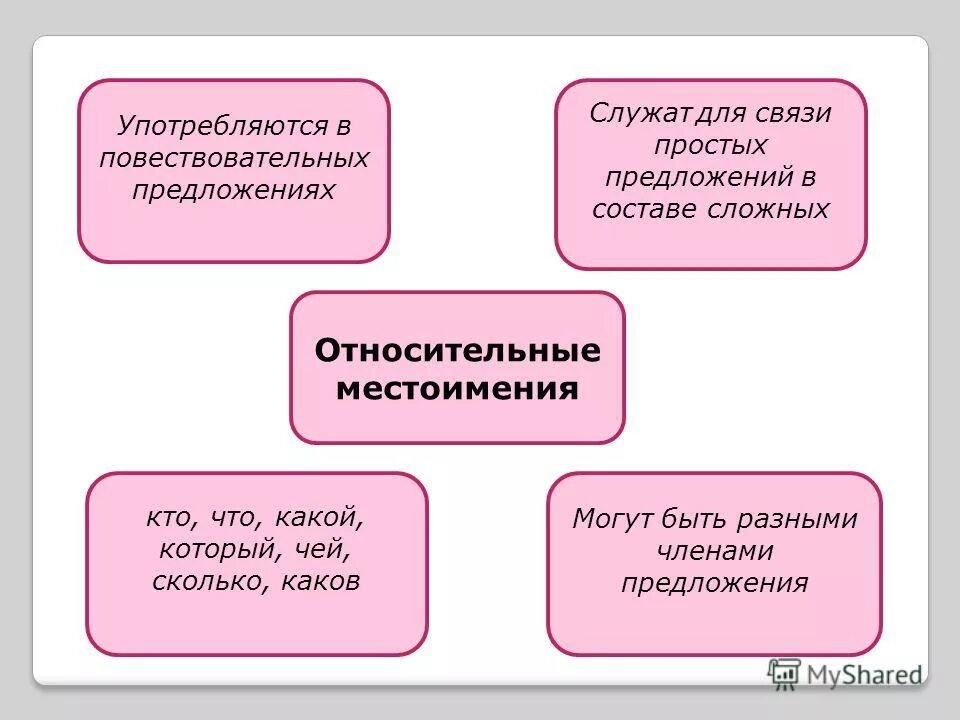 Употребляются в повествовательных предложениях

Служат для связи простых предложений в составе сложных

Относительные местоимения

кто, что, какой, который, чей, сколько, каков

Могут быть разными членами предложения

MyShared